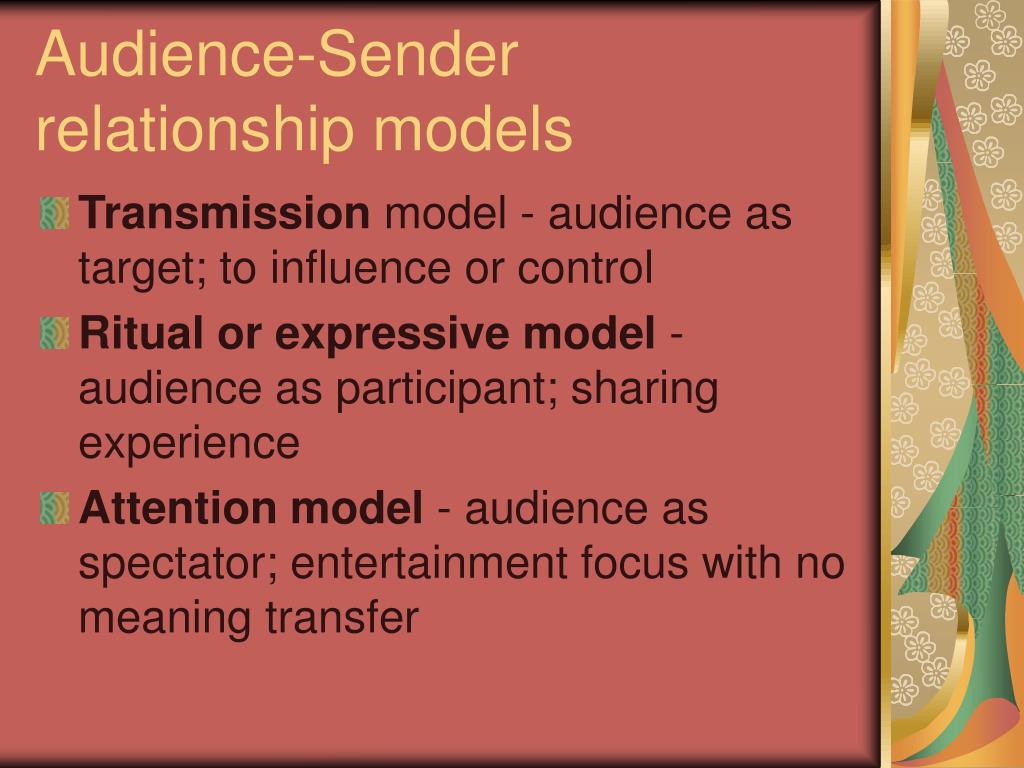 Audience-Sender relationship models

Transmission model - audience as target; to influence or control

Ritual or expressive model - audience as participant; sharing experience

Attention model - audience as spectator; entertainment focus with no meaning transfer